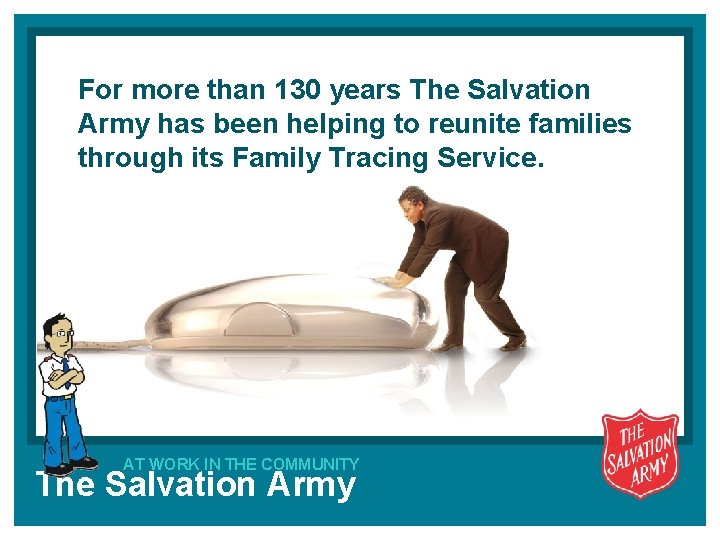 For more than 130 years The Salvation Army has been helping to reunite families through its Family Tracing Service.

AT WORK IN THE COMMUNITY
The Salvation Army

THE SALVATION ARMY